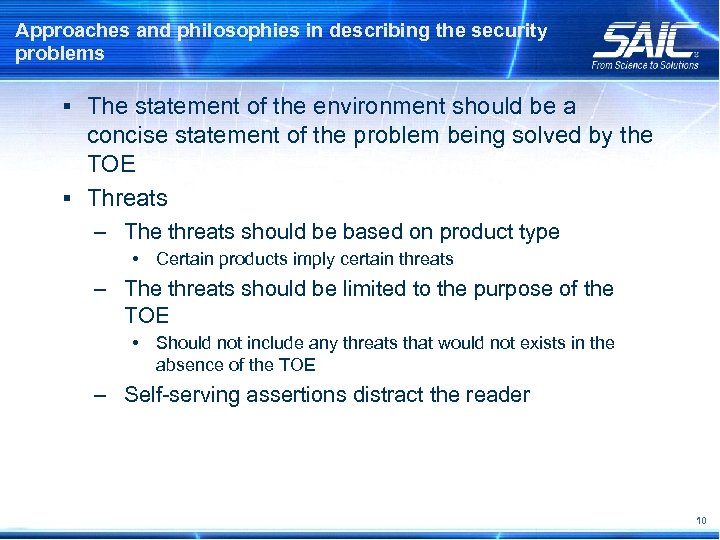 Approaches and philosophies in describing the security problems

SAIC
From Science to Solutions

▪ The statement of the environment should be a concise statement of the problem being solved by the TOE

▪ Threats

– The threats should be based on product type

• Certain products imply certain threats

– The threats should be limited to the purpose of the TOE

• Should not include any threats that would not exists in the absence of the TOE

– Self-serving assertions distract the reader

10